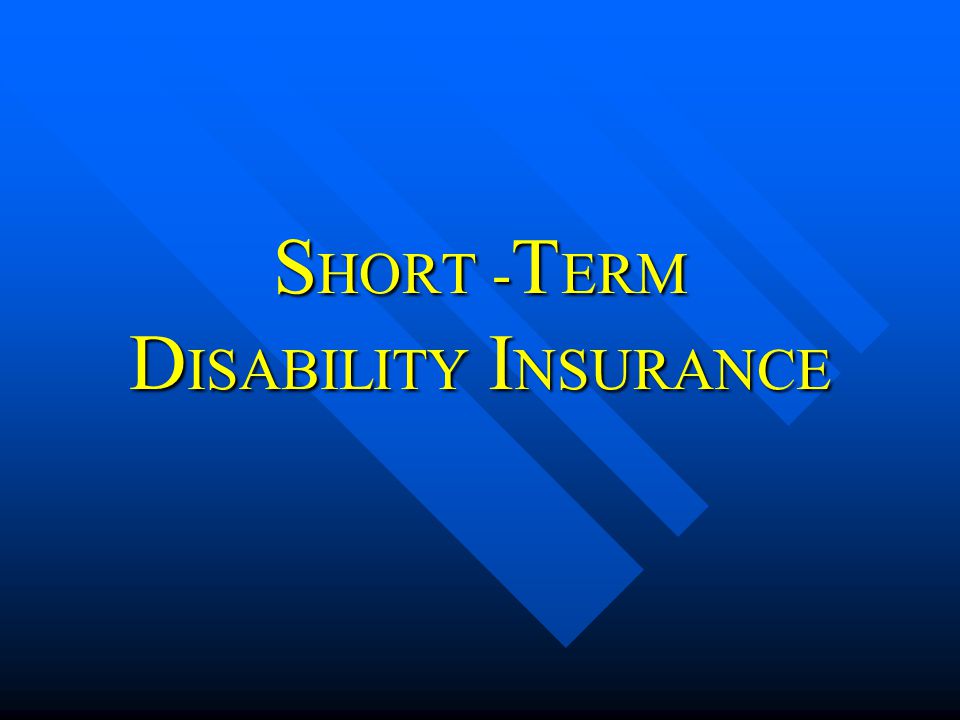 SHORT -TERM
DISABILITY INSURANCE